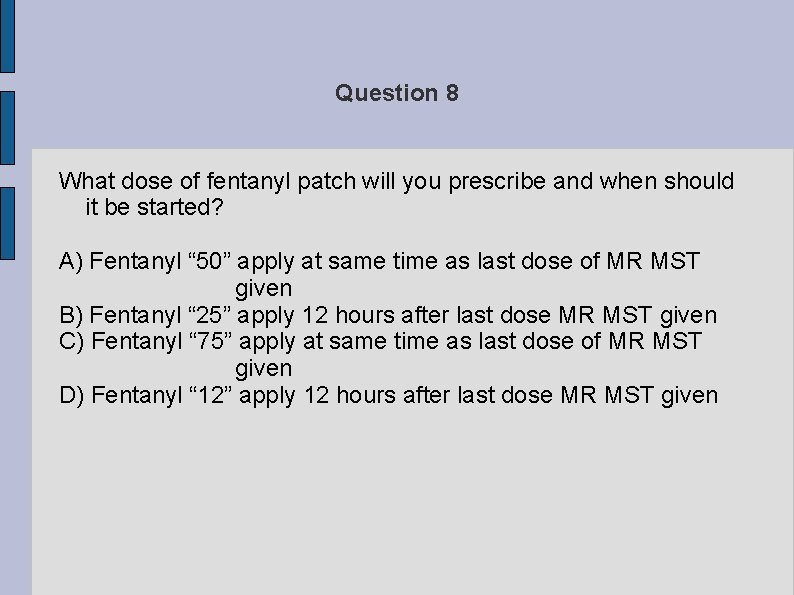 Question 8

What dose of fentanyl patch will you prescribe and when should it be started?

A) Fentanyl “50” apply at same time as last dose of MR MST given
B) Fentanyl “25” apply 12 hours after last dose MR MST given
C) Fentanyl “75” apply at same time as last dose of MR MST given
D) Fentanyl “12” apply 12 hours after last dose MR MST given